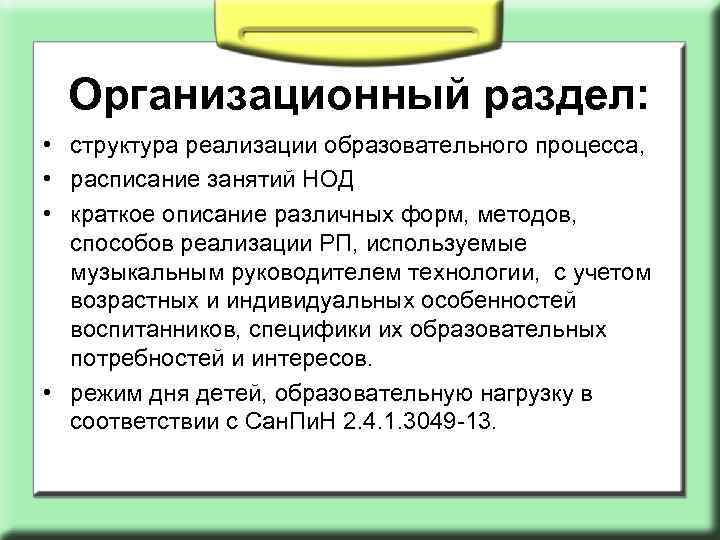 Организационный раздел:

• структура реализации образовательного процесса,
• расписание занятий НОД
• краткое описание различных форм, методов, способов реализации РП, используемые музыкальным руководителем технологии, с учетом возрастных и индивидуальных особенностей воспитанников, специфики их образовательных потребностей и интересов.
• режим дня детей, образовательную нагрузку в соответствии с СанПиН 2.4.1.3049-13.